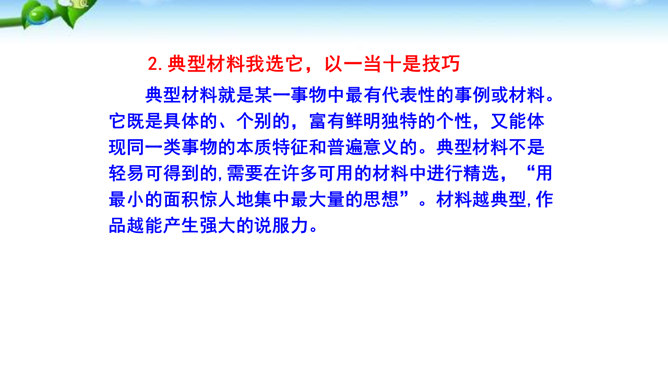 2.典型材料我选它，以一当十是技巧

典型材料就是某一事物中最有代表性的事例或材料。它既是具体的、个别的，富有鲜明独特的个性，又能体现同一类事物的本质特征和普遍意义的。典型材料不是轻易可得到的,需要在许多可用的材料中进行精选，“用最小的面积惊人地集中最大量的思想”。材料越典型,作品越能产生强大的说服力。